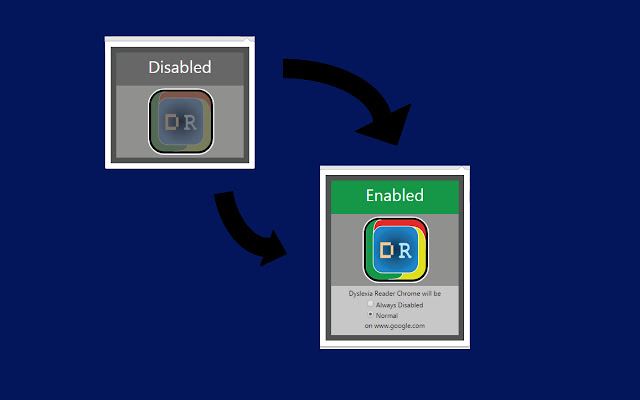 Disabled

DR

Enabled

DR

Dyslexia Reader Chrome will be
Always Disabled
Normal
on www.google.com